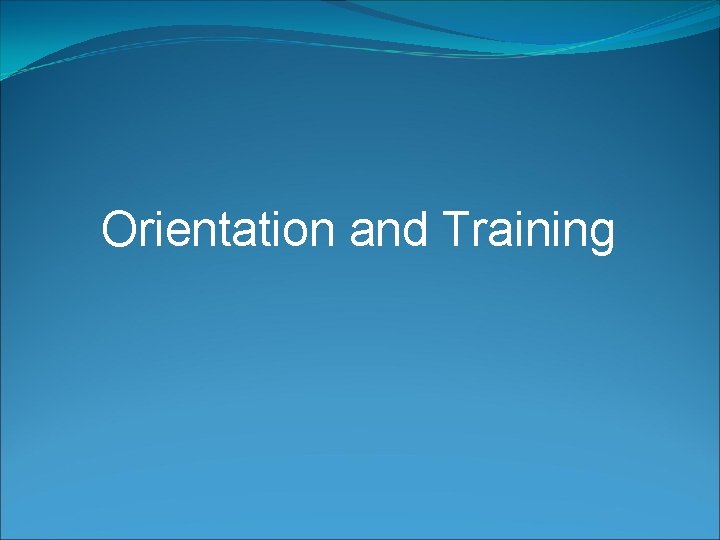 Orientation and Training